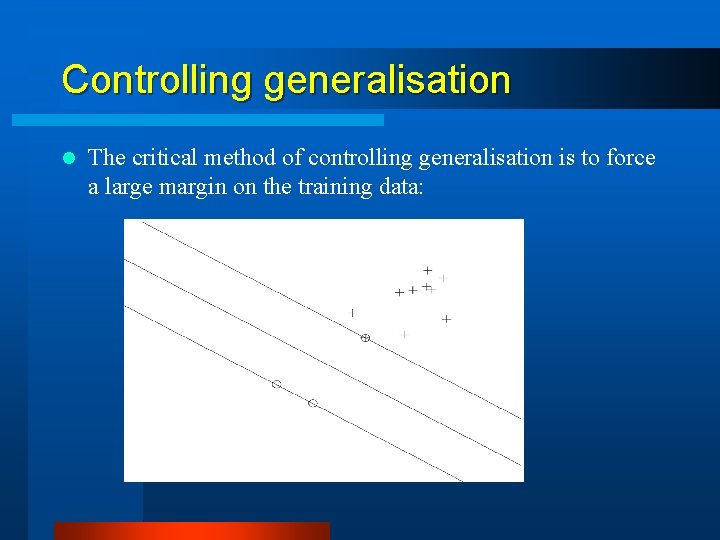 Controlling generalisation

The critical method of controlling generalisation is to force a large margin on the training data: